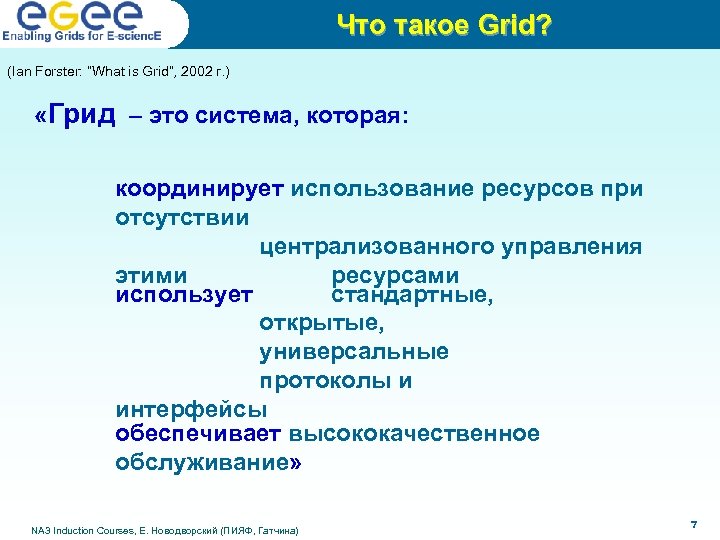 eGee
Enabling Grids for E-sciencE

Что такое Grid?

(Ian Forster: "What is Grid", 2002 г.)

«Грид – это система, которая:

координирует использование ресурсов при отсутствии централизованного управления этими ресурсами
использует стандартные, открытые, универсальные протоколы и интерфейсы
обеспечивает высококачественное обслуживание»

NA3 Induction Courses, Е. Новодворский (ПИЯФ, Гатчина)

7